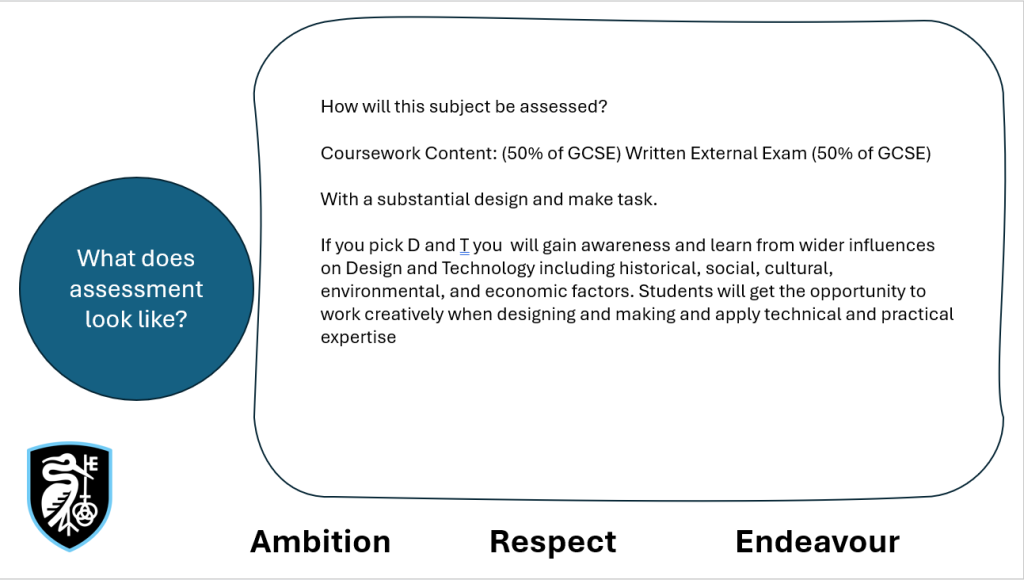 What does assessment look like?

How will this subject be assessed?

Coursework Content: (50% of GCSE) Written External Exam (50% of GCSE)

With a substantial design and make task.

If you pick D and T you will gain awareness and learn from wider influences on Design and Technology including historical, social, cultural, environmental, and economic factors. Students will get the opportunity to work creatively when designing and making and apply technical and practical expertise

Ambition Respect Endeavour